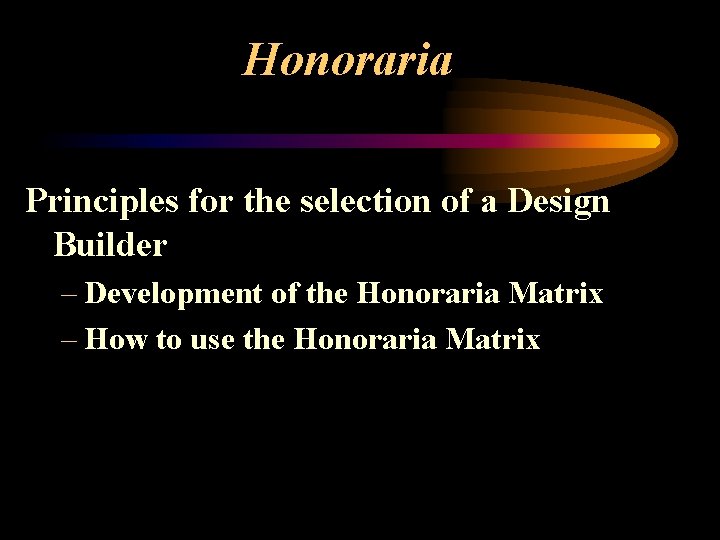 Honoraria

Principles for the selection of a Design Builder

– Development of the Honoraria Matrix

– How to use the Honoraria Matrix